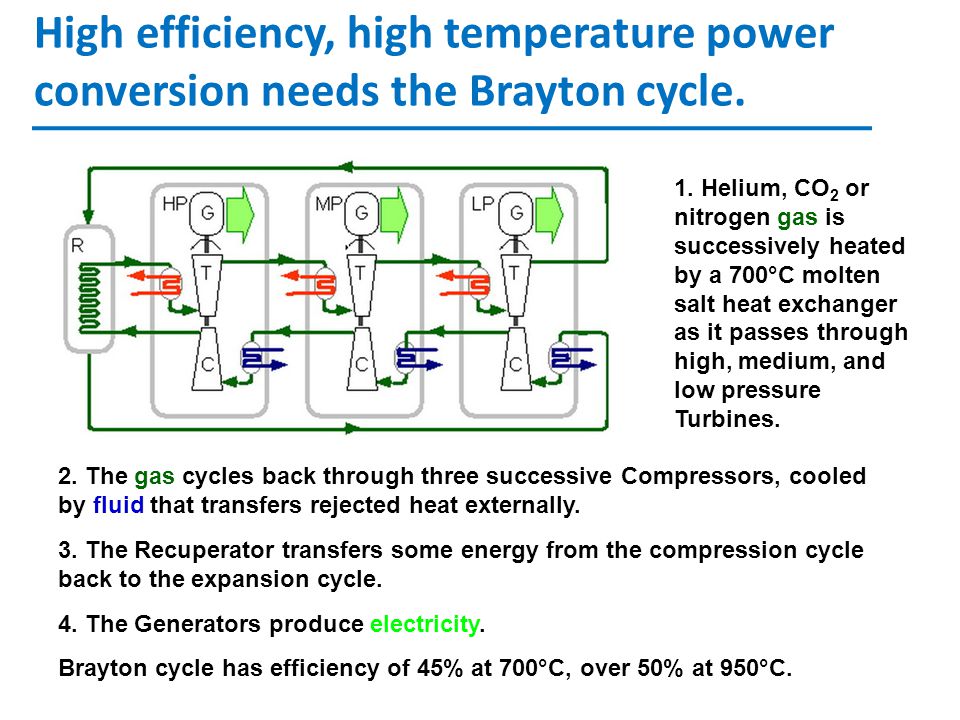 High efficiency, high temperature power conversion needs the Brayton cycle.

R

HP G T C

MP G T C

LP G T C

1. Helium, $CO_2$ or nitrogen gas is successively heated by a 700°C molten salt heat exchanger as it passes through high, medium, and low pressure Turbines.

2. The gas cycles back through three successive Compressors, cooled by fluid that transfers rejected heat externally.

3. The Recuperator transfers some energy from the compression cycle back to the expansion cycle.

4. The Generators produce electricity.

Brayton cycle has efficiency of 45% at 700°C, over 50% at 950°C.